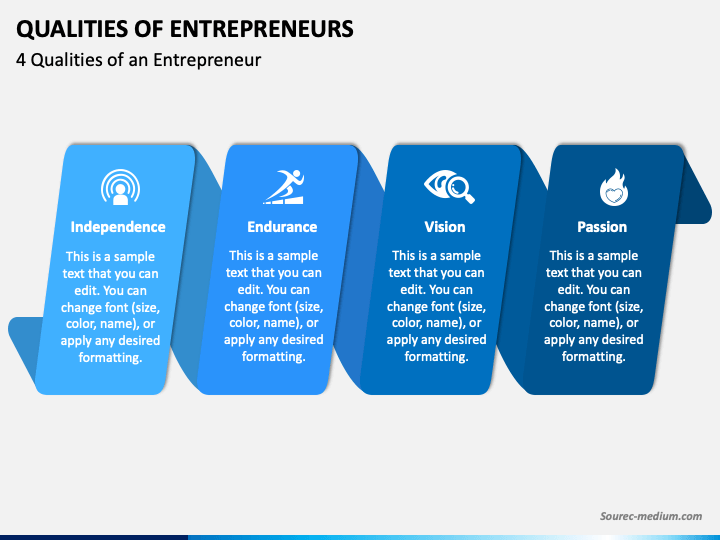 QUALITIES OF ENTREPRENEURS

4 Qualities of an Entrepreneur

Independence

This is a sample text that you can edit. You can change font (size, color, name), or apply any desired formatting.

Endurance

This is a sample text that you can edit. You can change font (size, color, name), or apply any desired formatting.

Vision

This is a sample text that you can edit. You can change font (size, color, name), or apply any desired formatting.

Passion

This is a sample text that you can edit. You can change font (size, color, name), or apply any desired formatting.

Sourec-medium.com